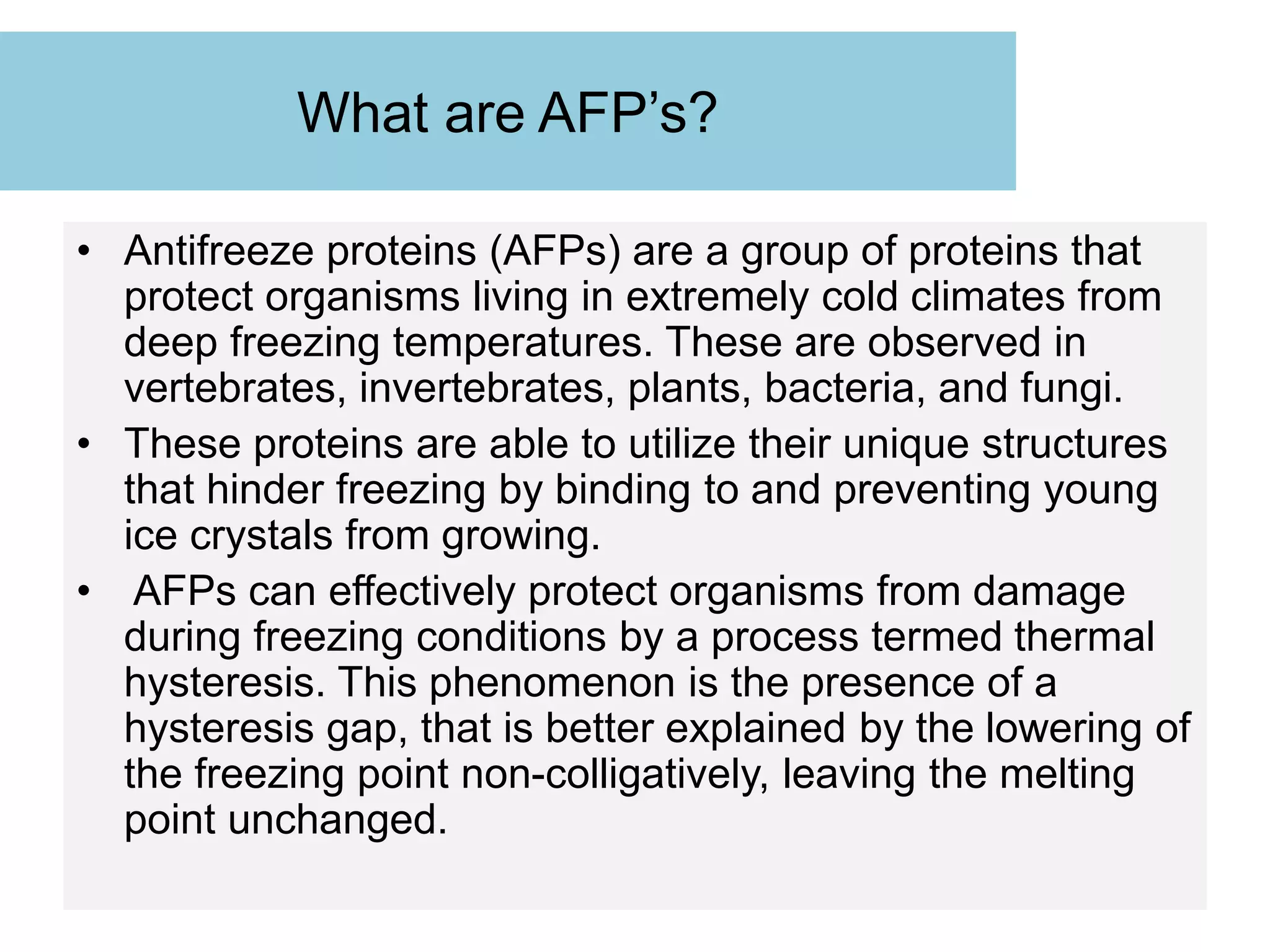 What are AFP’s?

• Antifreeze proteins (AFPs) are a group of proteins that protect organisms living in extremely cold climates from deep freezing temperatures. These are observed in vertebrates, invertebrates, plants, bacteria, and fungi.

• These proteins are able to utilize their unique structures that hinder freezing by binding to and preventing young ice crystals from growing.

• AFPs can effectively protect organisms from damage during freezing conditions by a process termed thermal hysteresis. This phenomenon is the presence of a hysteresis gap, that is better explained by the lowering of the freezing point non-colligatively, leaving the melting point unchanged.